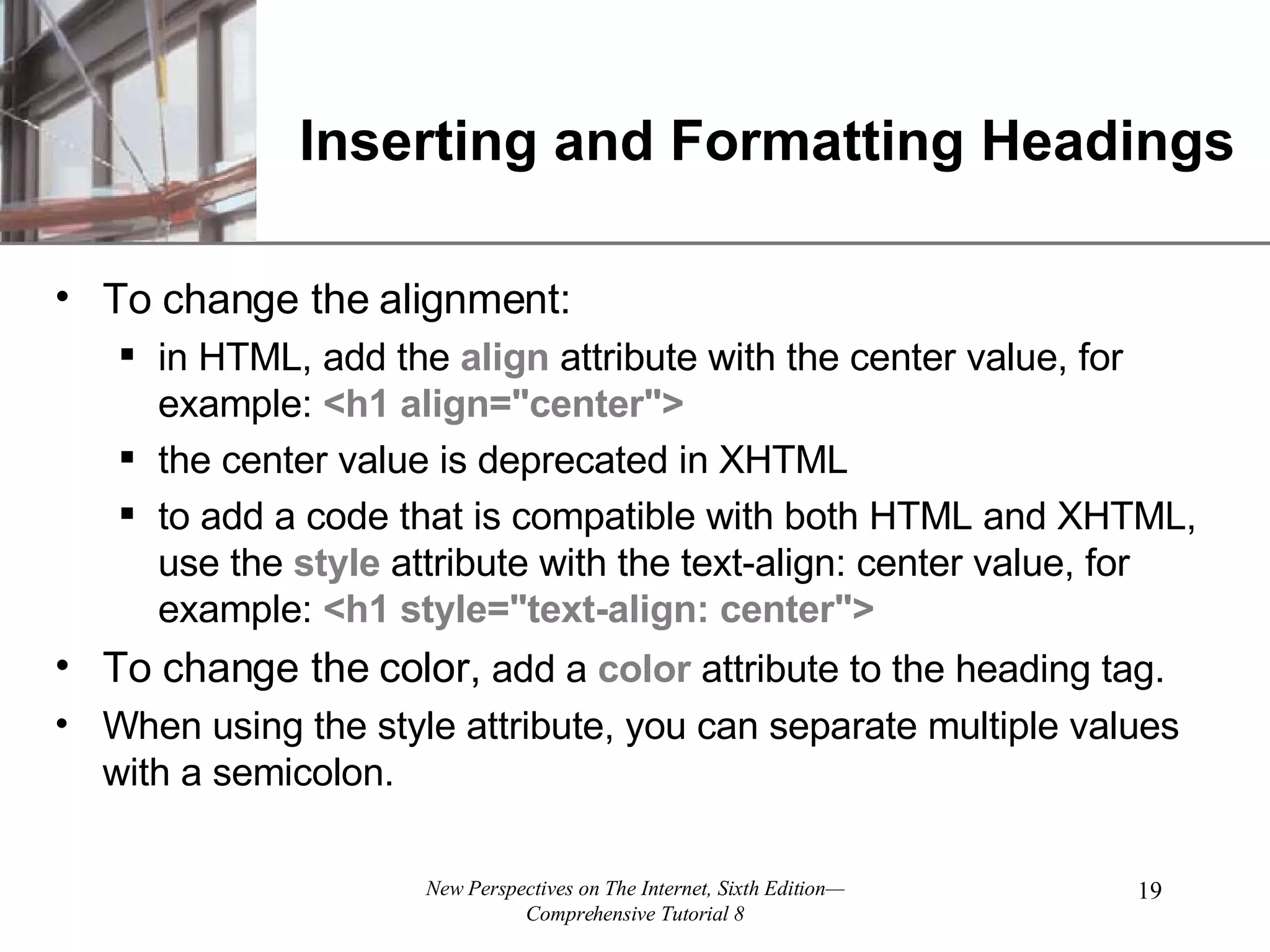 Inserting and Formatting Headings

• To change the alignment:
  ▪ in HTML, add the align attribute with the center value, for example: <h1 align="center">
  ▪ the center value is deprecated in XHTML
  ▪ to add a code that is compatible with both HTML and XHTML, use the style attribute with the text-align: center value, for example: <h1 style="text-align: center">
• To change the color, add a color attribute to the heading tag.
• When using the style attribute, you can separate multiple values with a semicolon.

New Perspectives on The Internet, Sixth Edition—Comprehensive Tutorial 8

19